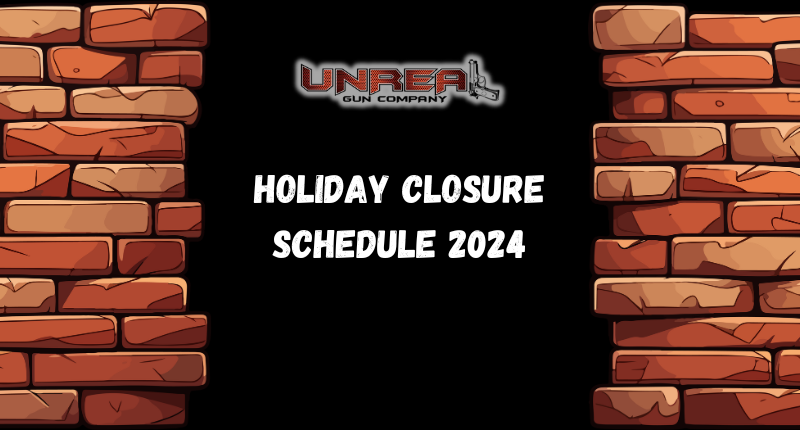 UNREAL
GUN COMPANY

HOLIDAY CLOSURE SCHEDULE 2024